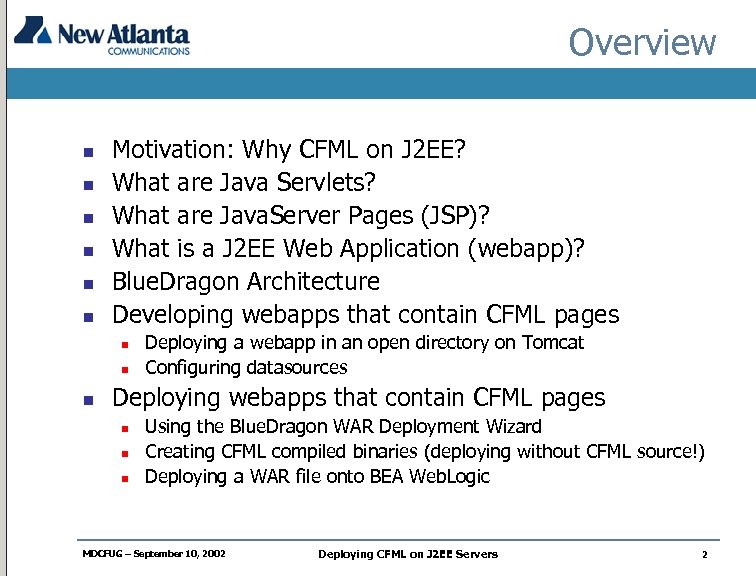 New Atlanta
COMMUNICATIONS

Overview

- Motivation: Why CFML on J2EE?
- What are Java Servlets?
- What are JavaServer Pages (JSP)?
- What is a J2EE Web Application (webapp)?
- BlueDragon Architecture
- Developing webapps that contain CFML pages
  - Deploying a webapp in an open directory on Tomcat
  - Configuring datasources
- Deploying webapps that contain CFML pages
  - Using the BlueDragon WAR Deployment Wizard
  - Creating CFML compiled binaries (deploying without CFML source!)
  - Deploying a WAR file onto BEA WebLogic

MDCFUG – September 10, 2002

Deploying CFML on J2EE Servers

2